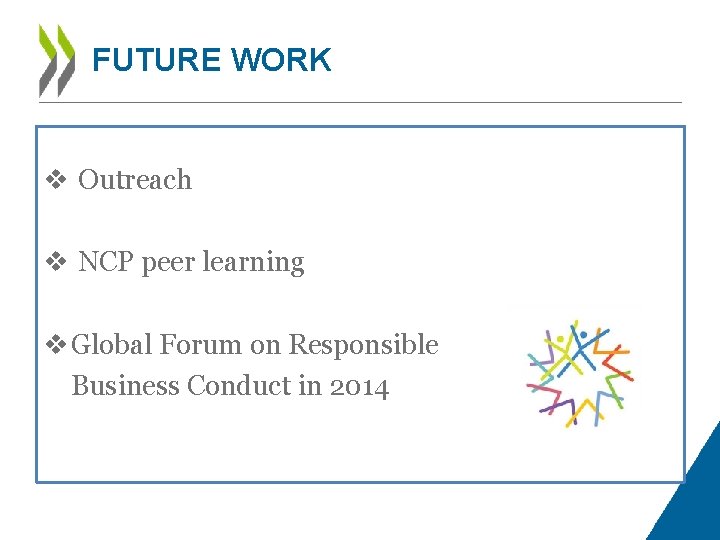 FUTURE WORK

❖ Outreach

❖ NCP peer learning

❖ Global Forum on Responsible Business Conduct in 2014